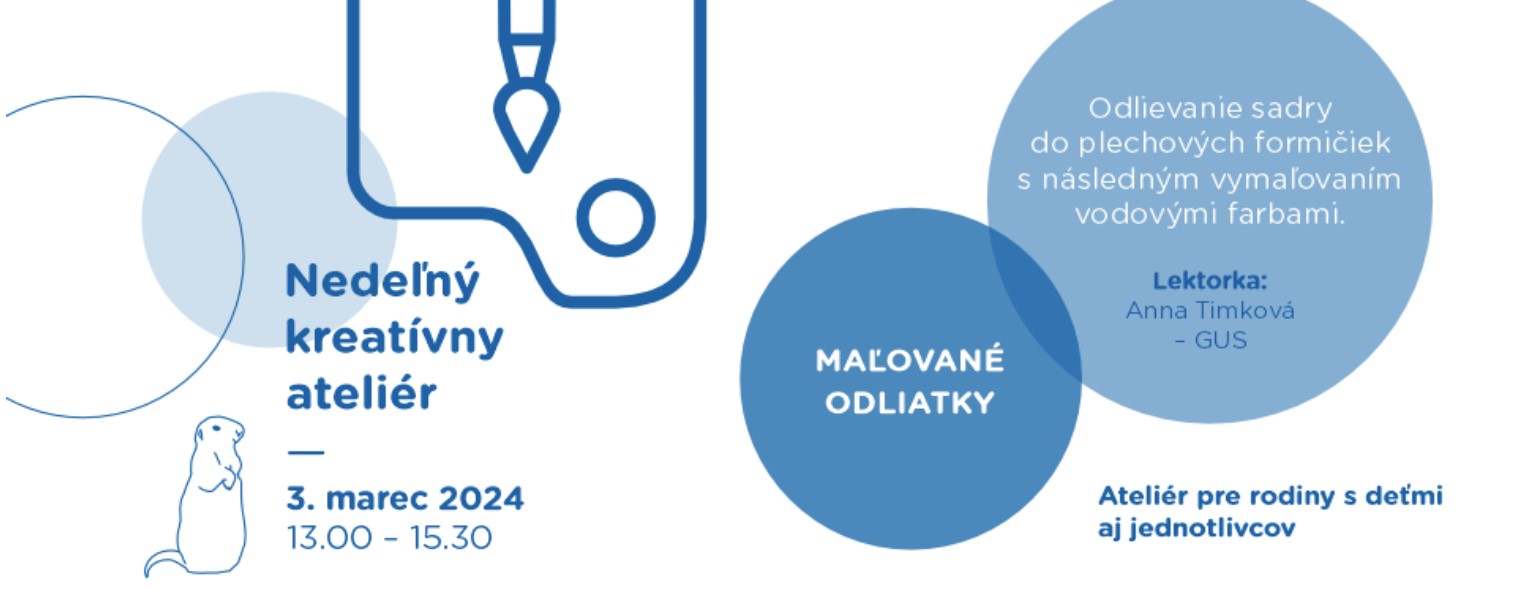 Nedeľný kreatívny ateliér

—

3. marec 2024
13.00 – 15.30

MAĽOVANÉ ODLIATKY

Odlievanie sadry do plechových formičiek s následným vymaľovaním vodovými farbami.

Lektorka:
Anna Timková – GUS

Ateliér pre rodiny s deťmi aj jednotlivcov